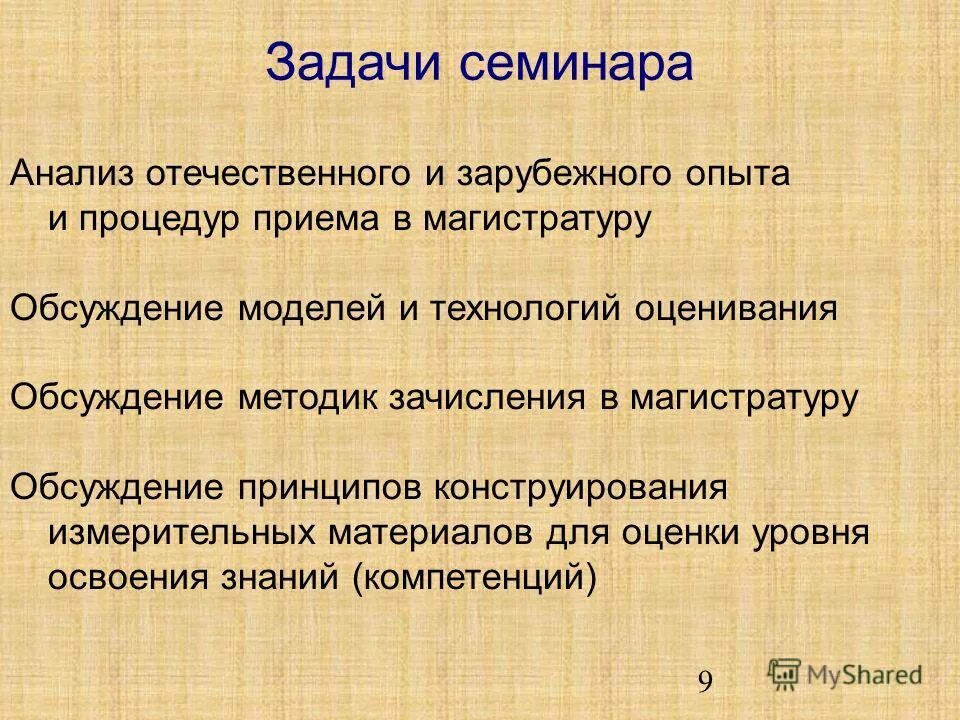 Задачи семинара

Анализ отечественного и зарубежного опыта и процедур приема в магистратуру

Обсуждение моделей и технологий оценивания

Обсуждение методик зачисления в магистратуру

Обсуждение принципов конструирования измерительных материалов для оценки уровня освоения знаний (компетенций)

9

MyShared